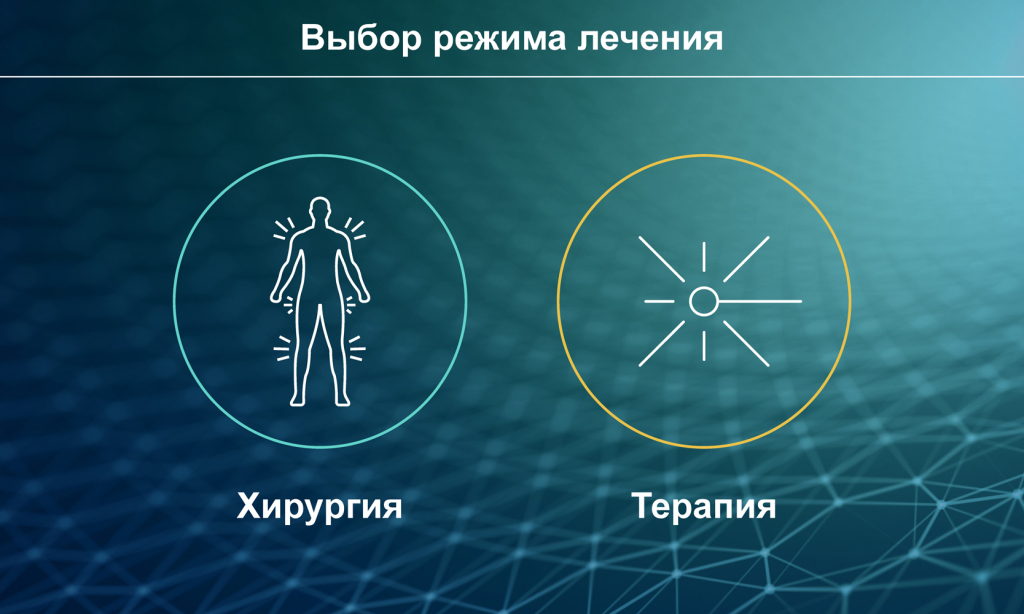 Выбор режима лечения

Хирургия

Терапия